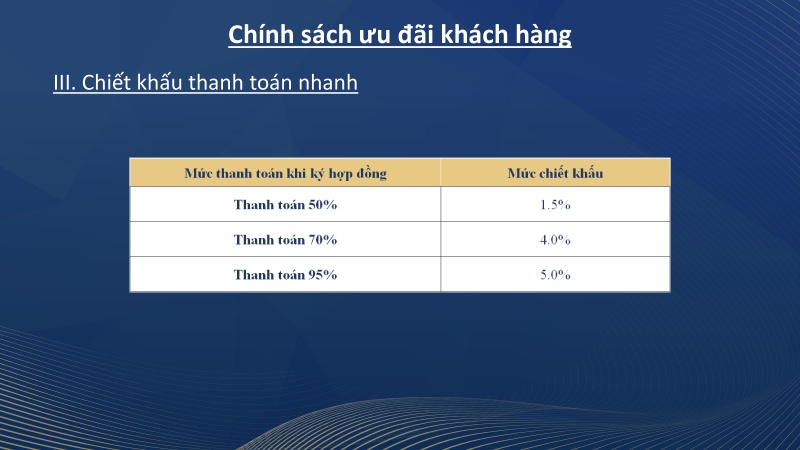 Chính sách ưu đãi khách hàng

III. Chiết khấu thanh toán nhanh

| Mức thanh toán khi ký hợp đồng | Mức chiết khấu |
|---|---|
| Thanh toán 50% | 1.5% |
| Thanh toán 70% | 4.0% |
| Thanh toán 95% | 5.0% |